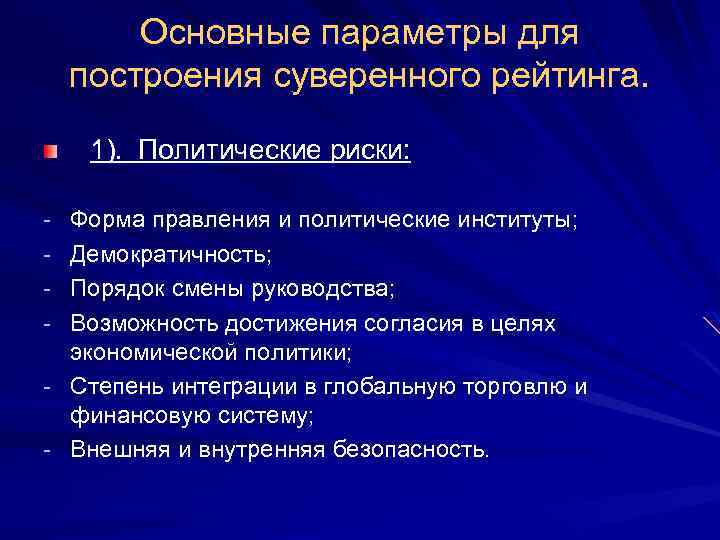 Основные параметры для построения суверенного рейтинга.

1). Политические риски:

- Форма правления и политические институты;
- Демократичность;
- Порядок смены руководства;
- Возможность достижения согласия в целях экономической политики;
- Степень интеграции в глобальную торговлю и финансовую систему;
- Внешняя и внутренняя безопасность.